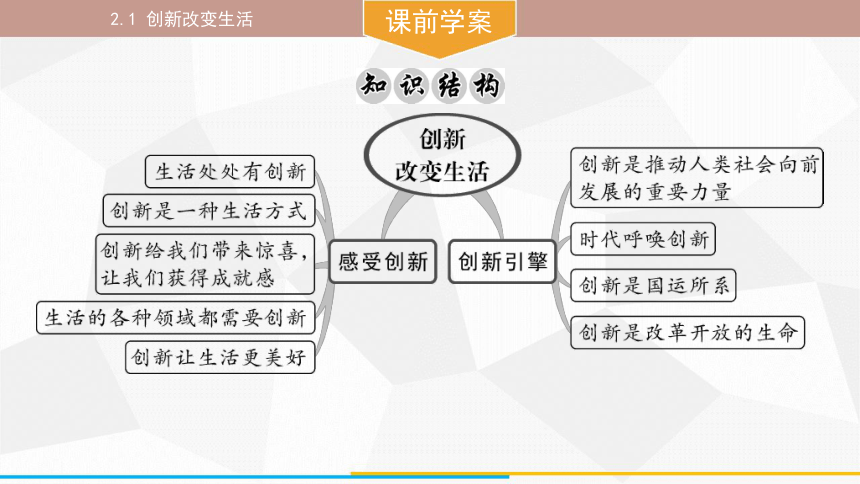 2.1 创新改变生活

课前学案

知识结构

创新改变生活

感受创新

生活处处有创新

创新是一种生活方式

创新给我们带来惊喜，让我们获得成就感

生活的各种领域都需要创新

创新让生活更美好

创新引擎

创新是推动人类社会向前发展的重要力量

时代呼唤创新

创新是国运所系

创新是改革开放的生命